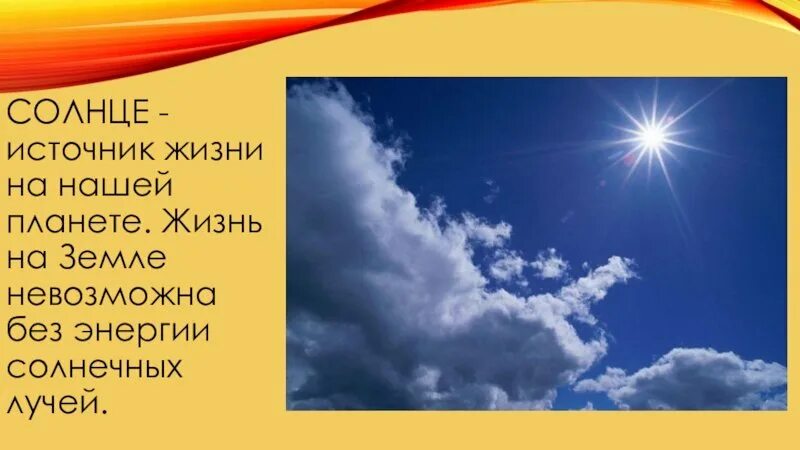 СОЛНЦЕ - источник жизни на нашей планете. Жизнь на Земле невозможна без энергии солнечных лучей.